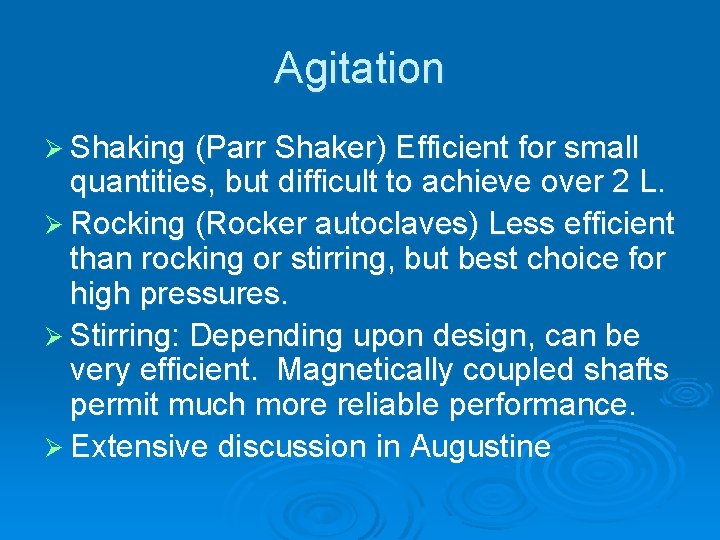 Agitation

➢ Shaking (Parr Shaker) Efficient for small quantities, but difficult to achieve over 2 L.

➢ Rocking (Rocker autoclaves) Less efficient than rocking or stirring, but best choice for high pressures.

➢ Stirring: Depending upon design, can be very efficient. Magnetically coupled shafts permit much more reliable performance.

➢ Extensive discussion in Augustine